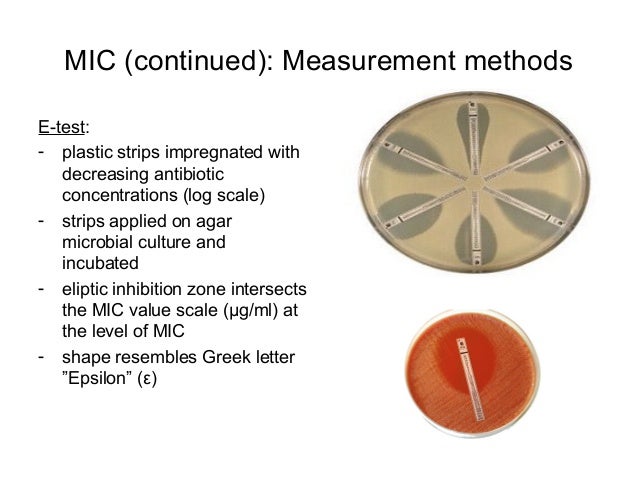 MIC (continued): Measurement methods

E-test:
- plastic strips impregnated with decreasing antibiotic concentrations (log scale)
- strips applied on agar microbial culture and incubated
- eliptic inhibition zone intersects the MIC value scale (μg/ml) at the level of MIC
- shape resembles Greek letter ”Epsilon” (ε)